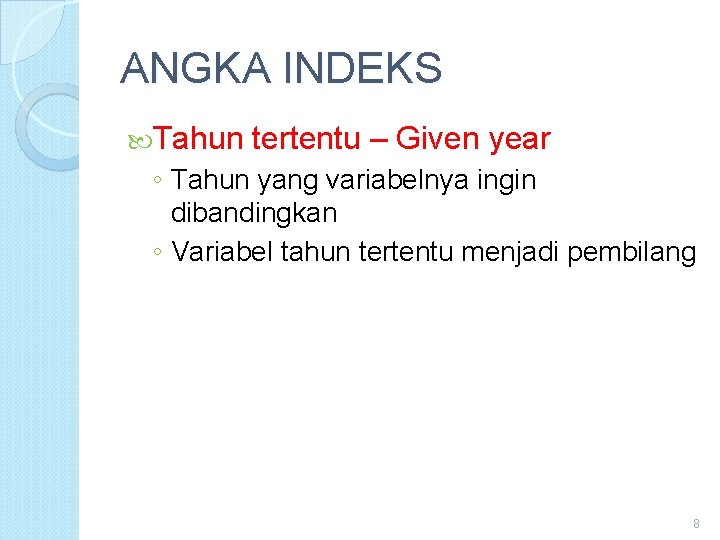 ANGKA INDEKS

Tahun tertentu – Given year

◦ Tahun yang variabelnya ingin dibandingkan

◦ Variabel tahun tertentu menjadi pembilang

8